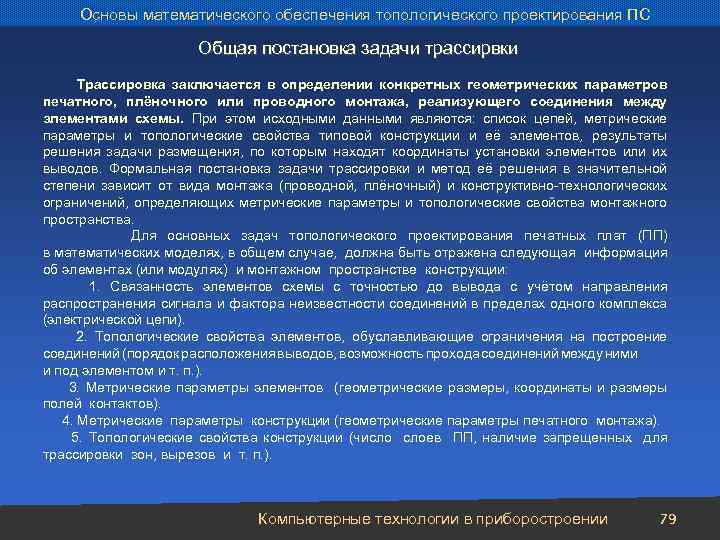 Основы математического обеспечения топологического проектирования ПС

Общая постановка задачи трассирвки

Трассировка заключается в определении конкретных геометрических параметров печатного, плёночного или проводного монтажа, реализующего соединения между элементами схемы. При этом исходными данными являются: список цепей, метрические параметры и топологические свойства типовой конструкции и её элементов, результаты решения задачи размещения, по которым находят координаты установки элементов или их выводов. Формальная постановка задачи трассировки и метод её решения в значительной степени зависит от вида монтажа (проводной, плёночный) и конструктивно-технологических ограничений, определяющих метрические параметры и топологические свойства монтажного пространства.

Для основных задач топологического проектирования печатных плат (ПП) в математических моделях, в общем случае, должна быть отражена следующая информация об элементах (или модулях) и монтажном пространстве конструкции:

1. Связанность элементов схемы с точностью до вывода с учётом направления распространения сигнала и фактора неизвестности соединений в пределах одного комплекса (электрической цепи).

2. Топологические свойства элементов, обуславливающие ограничения на построение соединений (порядок расположения выводов, возможность прохода соединений между ними и под элементом и т. п.).

3. Метрические параметры элементов (геометрические размеры, координаты и размеры полей контактов).

4. Метрические параметры конструкции (геометрические параметры печатного монтажа).

5. Топологические свойства конструкции (число слоев ПП, наличие запрещенных для трассировки зон, вырезов и т. п.).

Компьютерные технологии в приборостроении 79